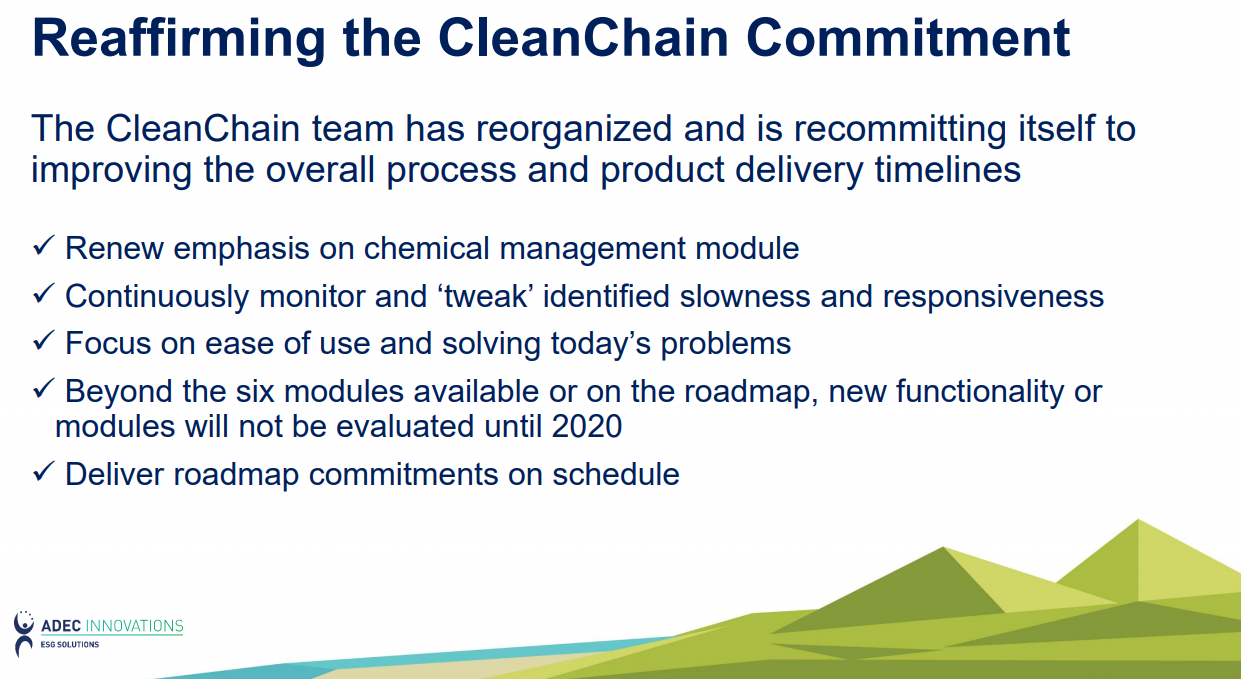 Reaffirming the CleanChain Commitment

The CleanChain team has reorganized and is recommitting itself to improving the overall process and product delivery timelines

✓ Renew emphasis on chemical management module

✓ Continuously monitor and ‘tweak’ identified slowness and responsiveness

✓ Focus on ease of use and solving today’s problems

✓ Beyond the six modules available or on the roadmap, new functionality or modules will not be evaluated until 2020

✓ Deliver roadmap commitments on schedule

ADEC INNOVATIONS
ESG SOLUTIONS